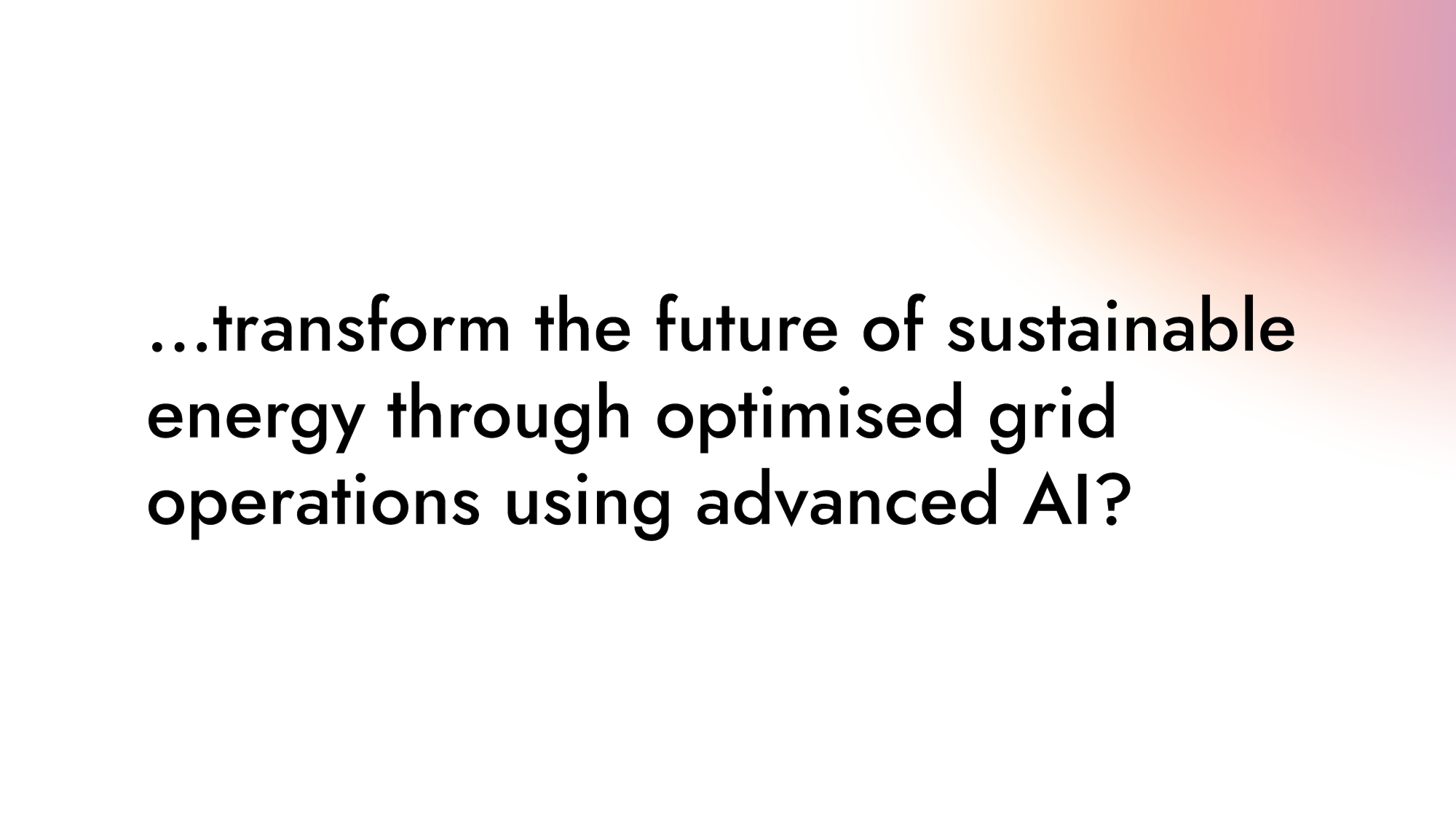 ...transform the future of sustainable energy through optimised grid operations using advanced AI?